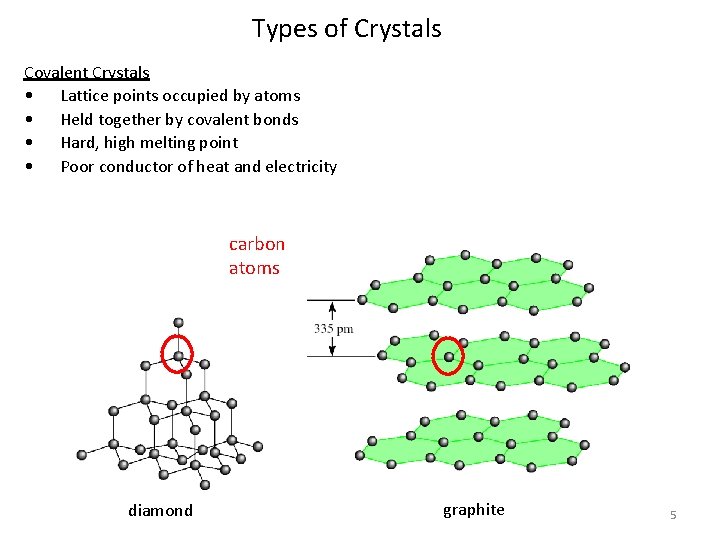 Types of Crystals

Covalent Crystals
• Lattice points occupied by atoms
• Held together by covalent bonds
• Hard, high melting point
• Poor conductor of heat and electricity

carbon atoms

335 pm

diamond

graphite

5